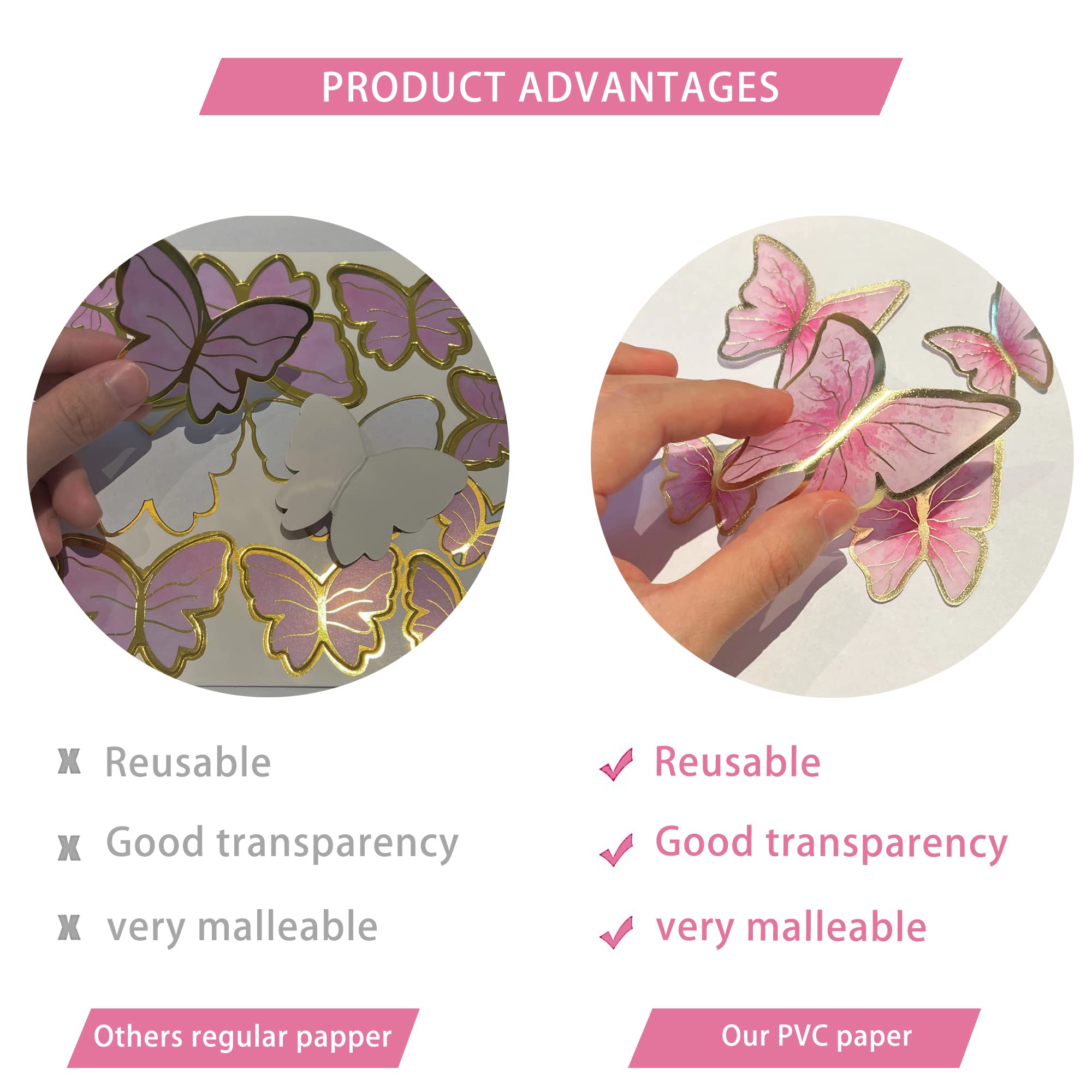 PRODUCT ADVANTAGES

x Reusable

x Good transparency

x very malleable

Others regular papper

✓ Reusable

✓ Good transparency

✓ very malleable

Our PVC paper